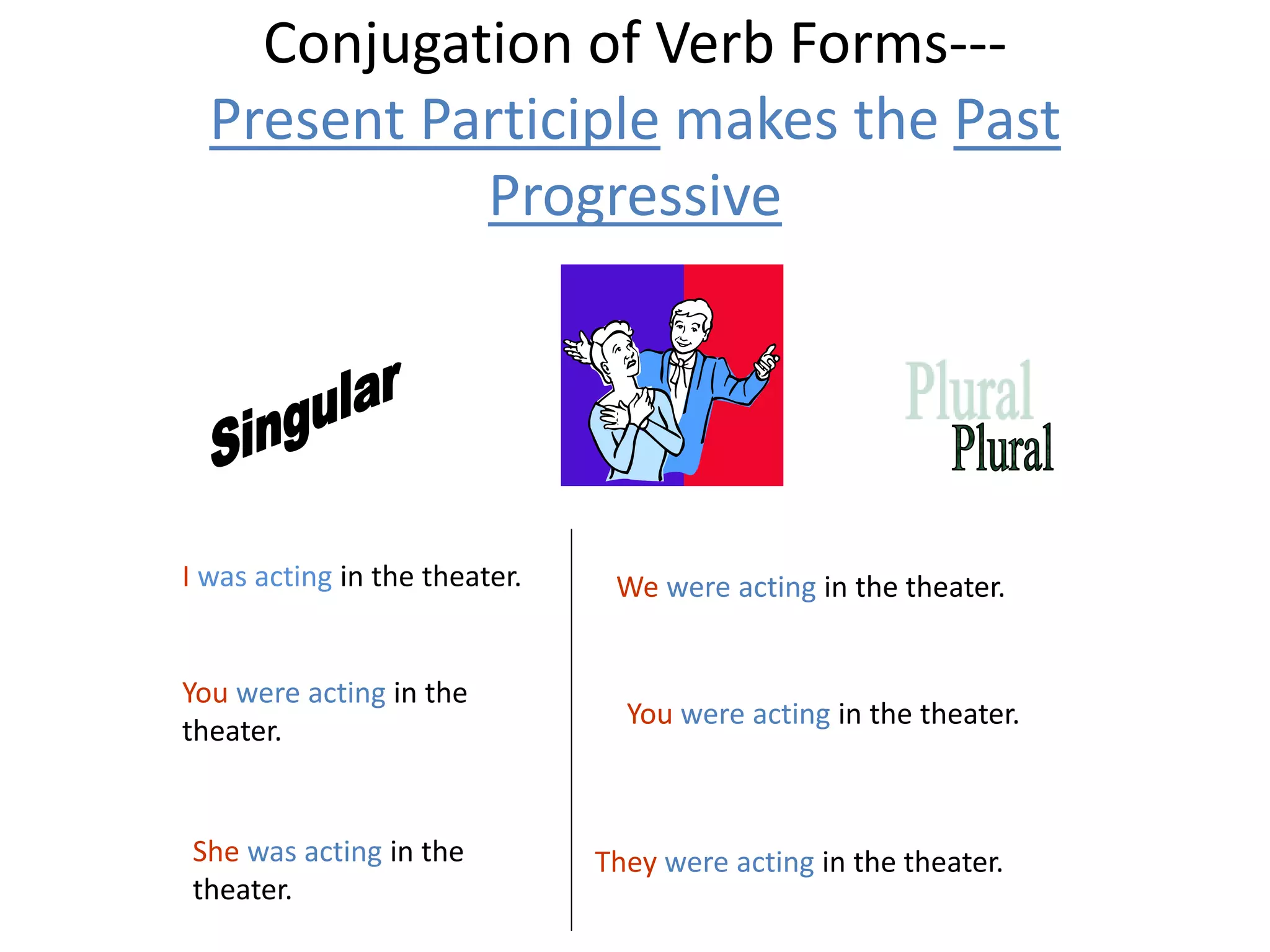 Conjugation of Verb Forms---
Present Participle makes the Past Progressive

Singular

Plural
Plural

I was acting in the theater.

You were acting in the theater.

She was acting in the theater.

We were acting in the theater.

You were acting in the theater.

They were acting in the theater.